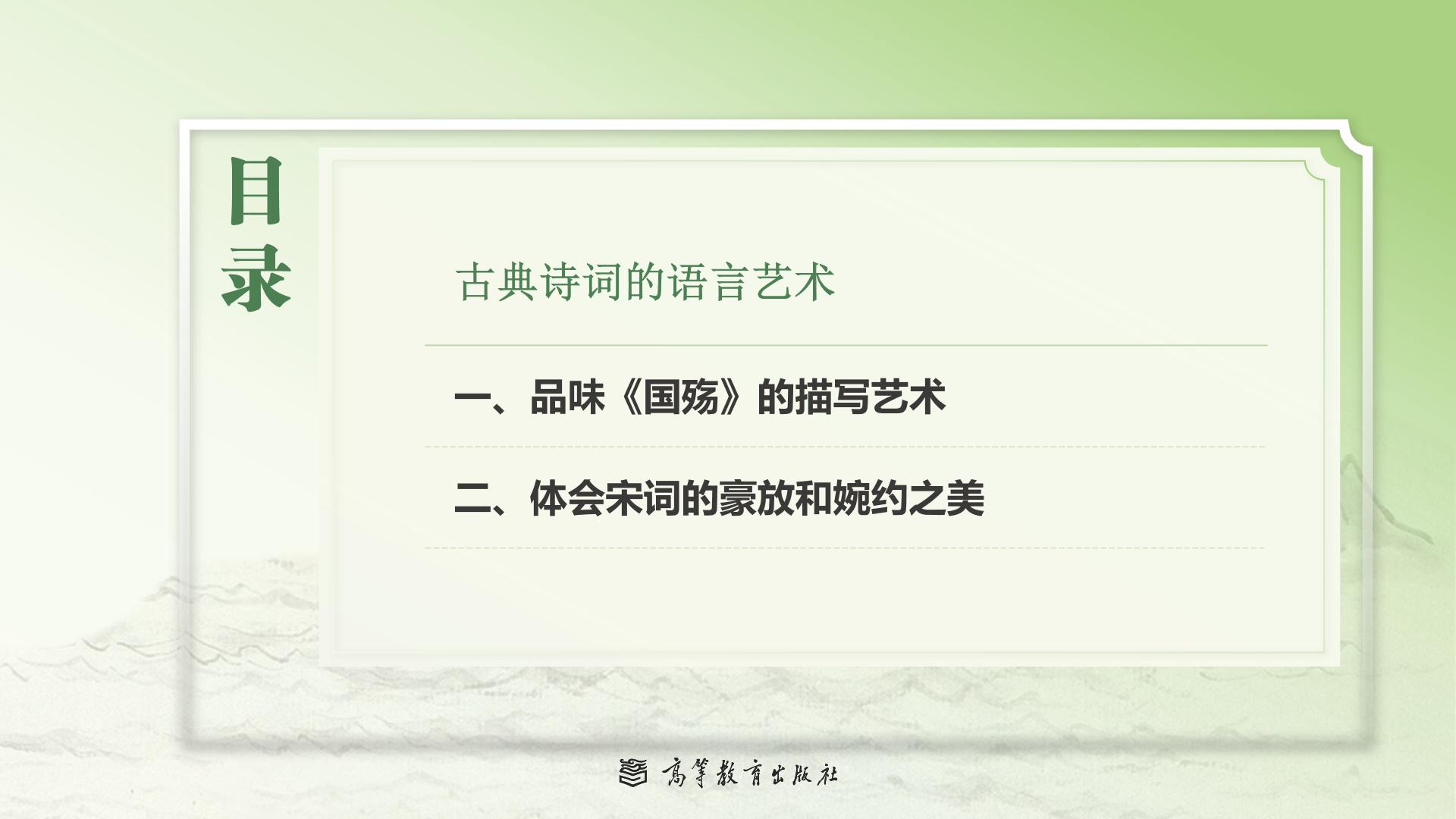 目录

古典诗词的语言艺术

一、品味《国殇》的描写艺术

二、体会宋词的豪放和婉约之美

高等教育出版社